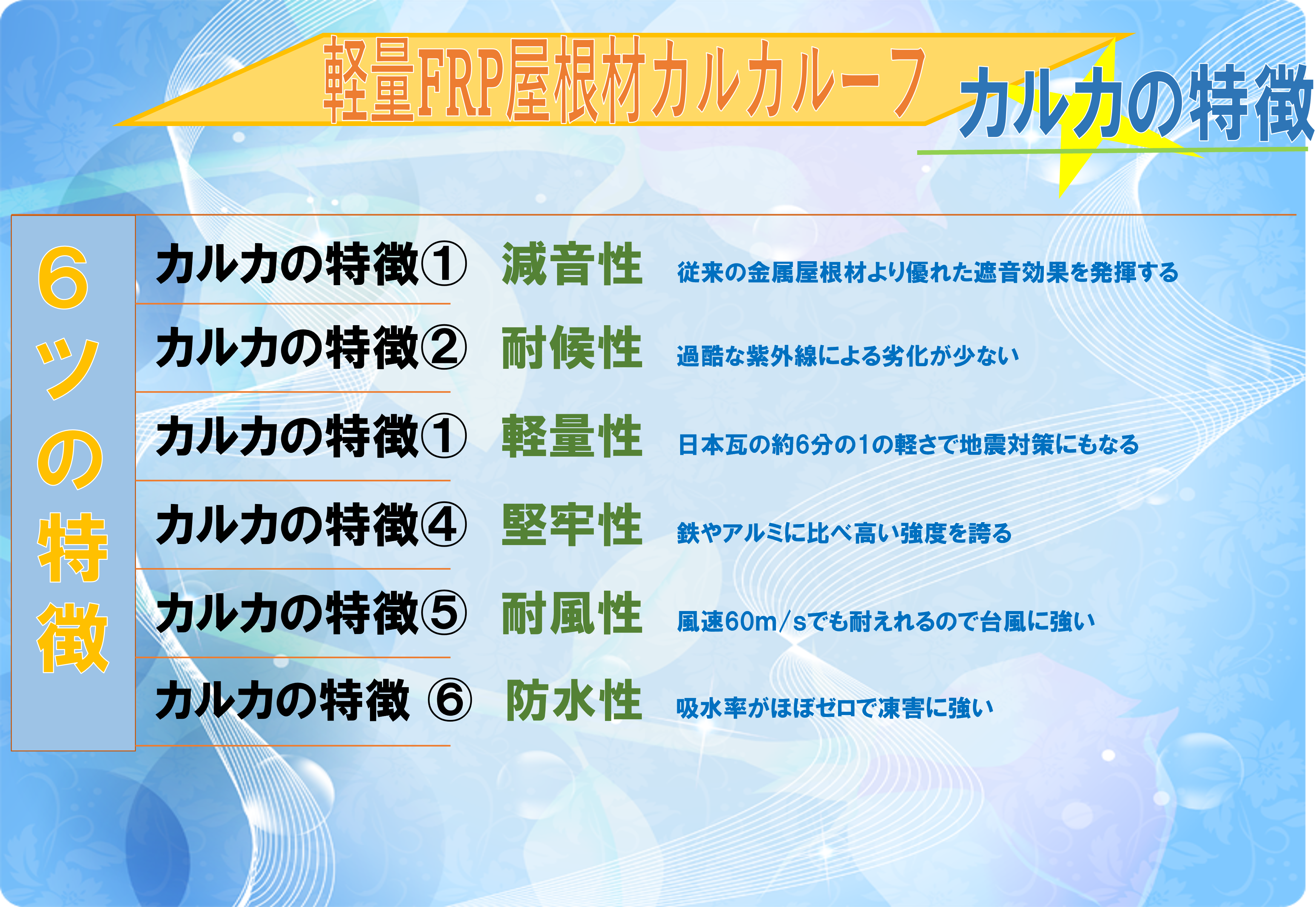 軽量FRP屋根材カルカルーフ

カルカの特徴

6ツの特徴

カルカの特徴① 減音性 従来の金属屋根材より優れた遮音効果を発揮する

カルカの特徴② 耐候性 過酷な紫外線による劣化が少ない

カルカの特徴① 軽量性 日本瓦の約6分の1の軽さで地震対策にもなる

カルカの特徴④ 堅牢性 鉄やアルミに比べ高い強度を誇る

カルカの特徴⑤ 耐風性 風速60m/sでも耐えれるので台風に強い

カルカの特徴 ⑥ 防水性 吸水率がほぼゼロで凍害に強い